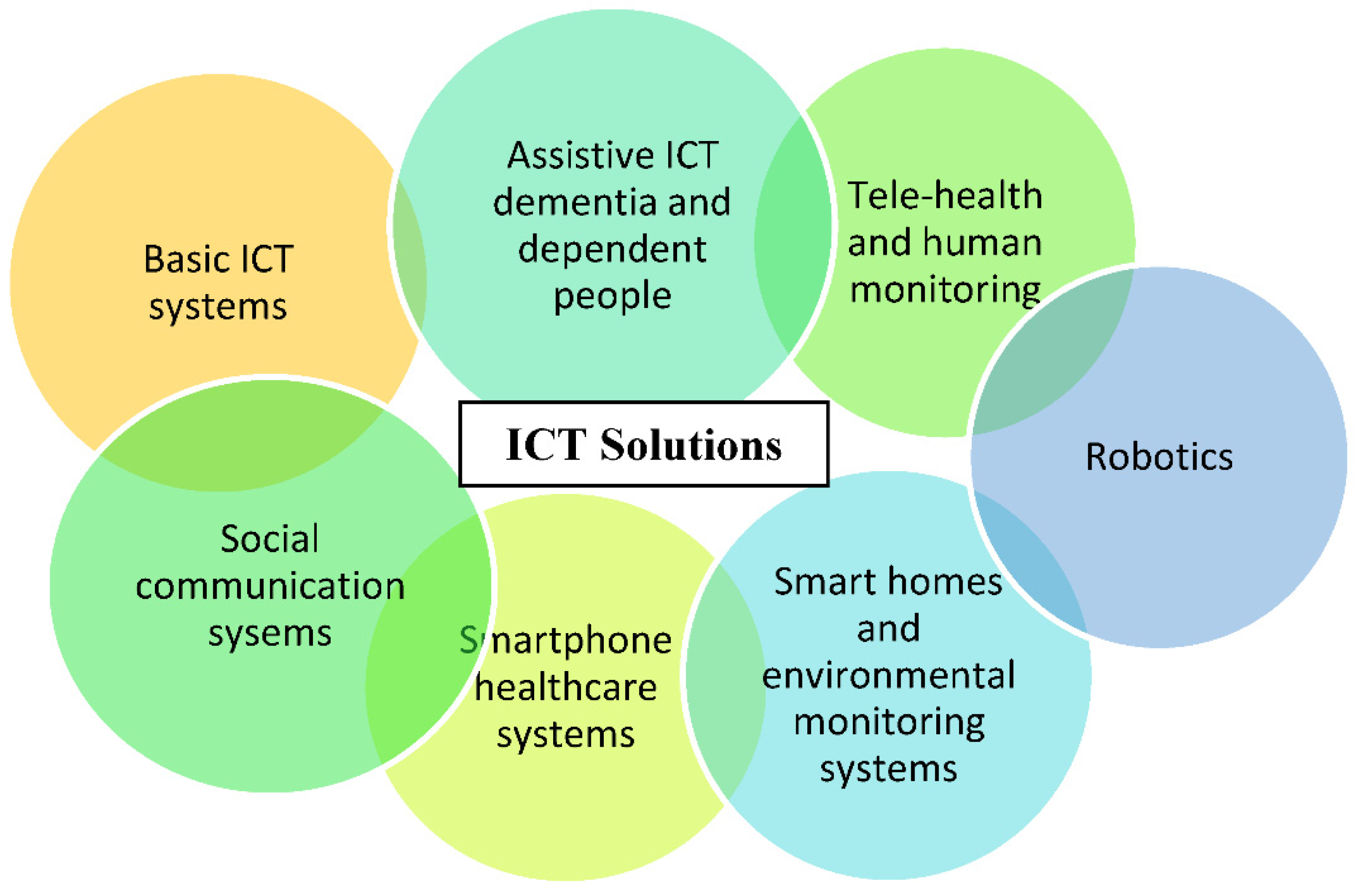 Basic ICT systems

Assistive ICT dementia and dependent people

Tele-health and human monitoring

ICT Solutions

Robotics

Social communication sysems

Smartphone healthcare systems

Smart homes and environmental monitoring systems